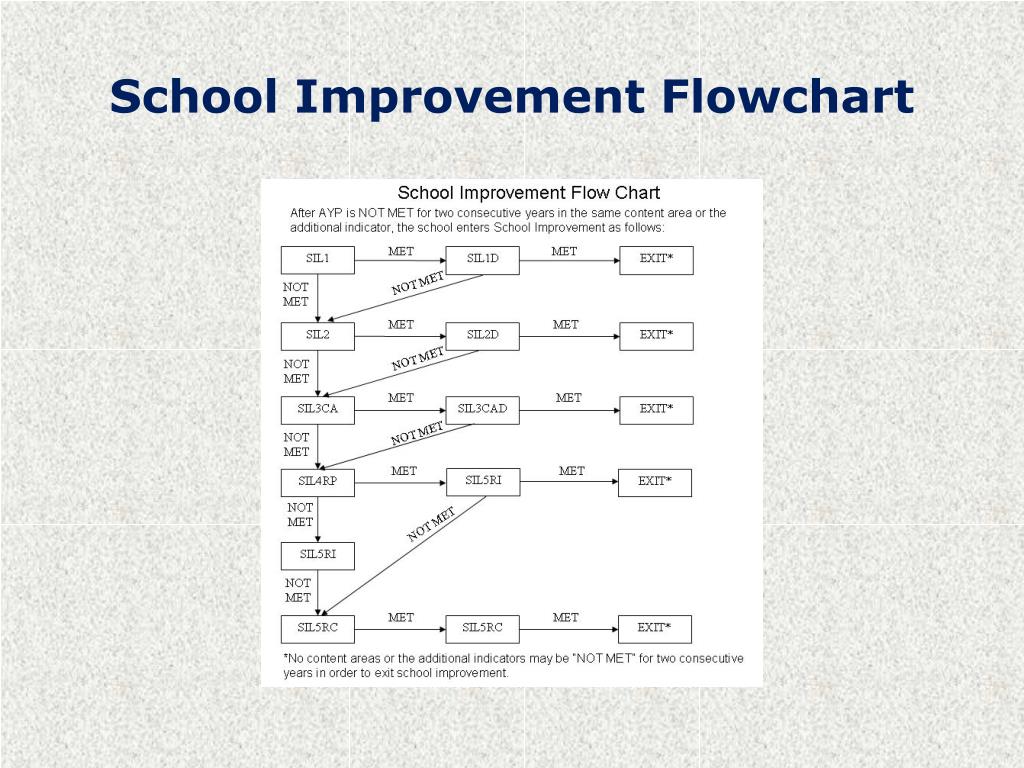 School Improvement Flowchart

School Improvement Flow Chart

After AYP is NOT MET for two consecutive years in the same content area or the additional indicator, the school enters School Improvement as follows:

SIL1 MET SIL1D MET EXIT*

NOT MET NOT MET

SIL2 MET SIL2D MET EXIT*

NOT MET NOT MET

SIL3CA MET SIL3CAD MET EXIT*

NOT MET NOT MET

SIL4RP MET SIL5RI MET EXIT*

NOT MET NOT MET

SIL5RI

NOT MET

SIL5RC MET SIL5RC MET EXIT*

*No content areas or the additional indicators may be "NOT MET" for two consecutive years in order to exit school improvement.